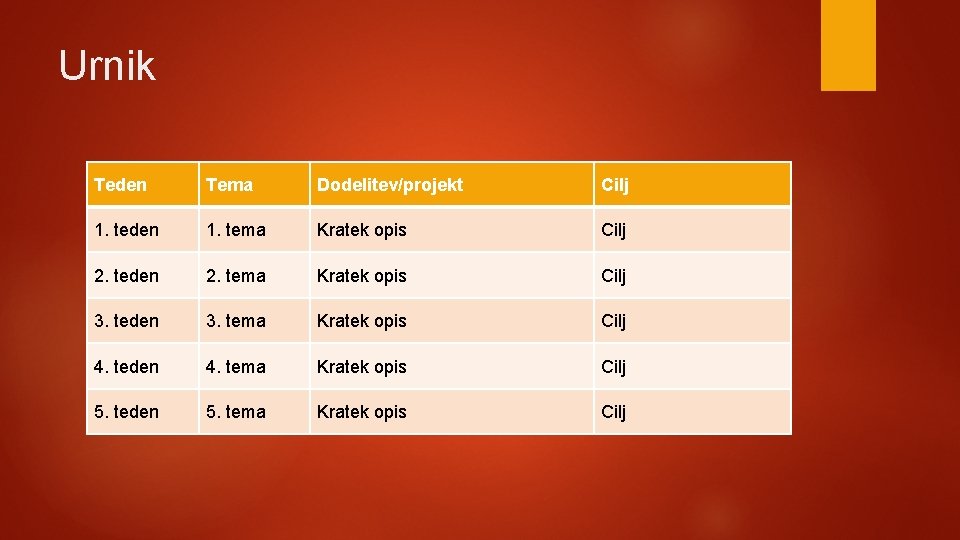 Urnik

| Teden | Tema | Dodelitev/projekt | Cilj |
|---|---|---|---|
| 1. teden | 1. tema | Kratek opis | Cilj |
| 2. teden | 2. tema | Kratek opis | Cilj |
| 3. teden | 3. tema | Kratek opis | Cilj |
| 4. teden | 4. tema | Kratek opis | Cilj |
| 5. teden | 5. tema | Kratek opis | Cilj |